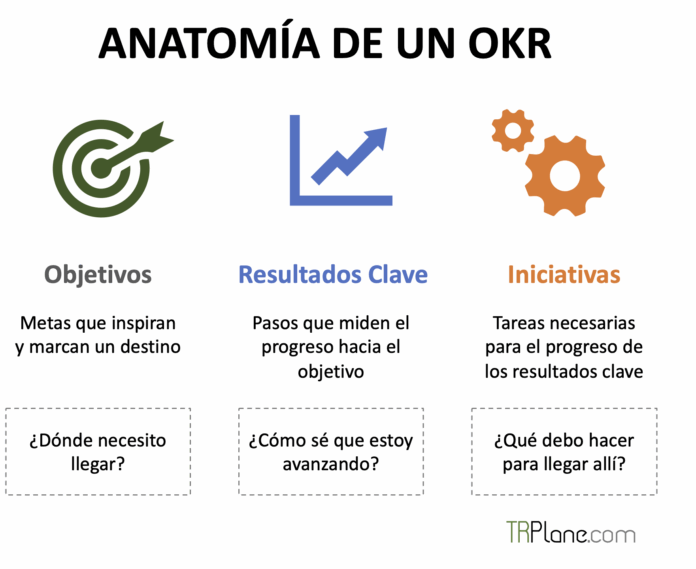 ANATOMÍA DE UN OKR

Objetivos

Metas que inspiran y marcan un destino

¿Dónde necesito llegar?

Resultados Clave

Pasos que miden el progreso hacia el objetivo

¿Cómo sé que estoy avanzando?

Iniciativas

Tareas necesarias para el progreso de los resultados clave

¿Qué debo hacer para llegar allí?

TRPlane.com